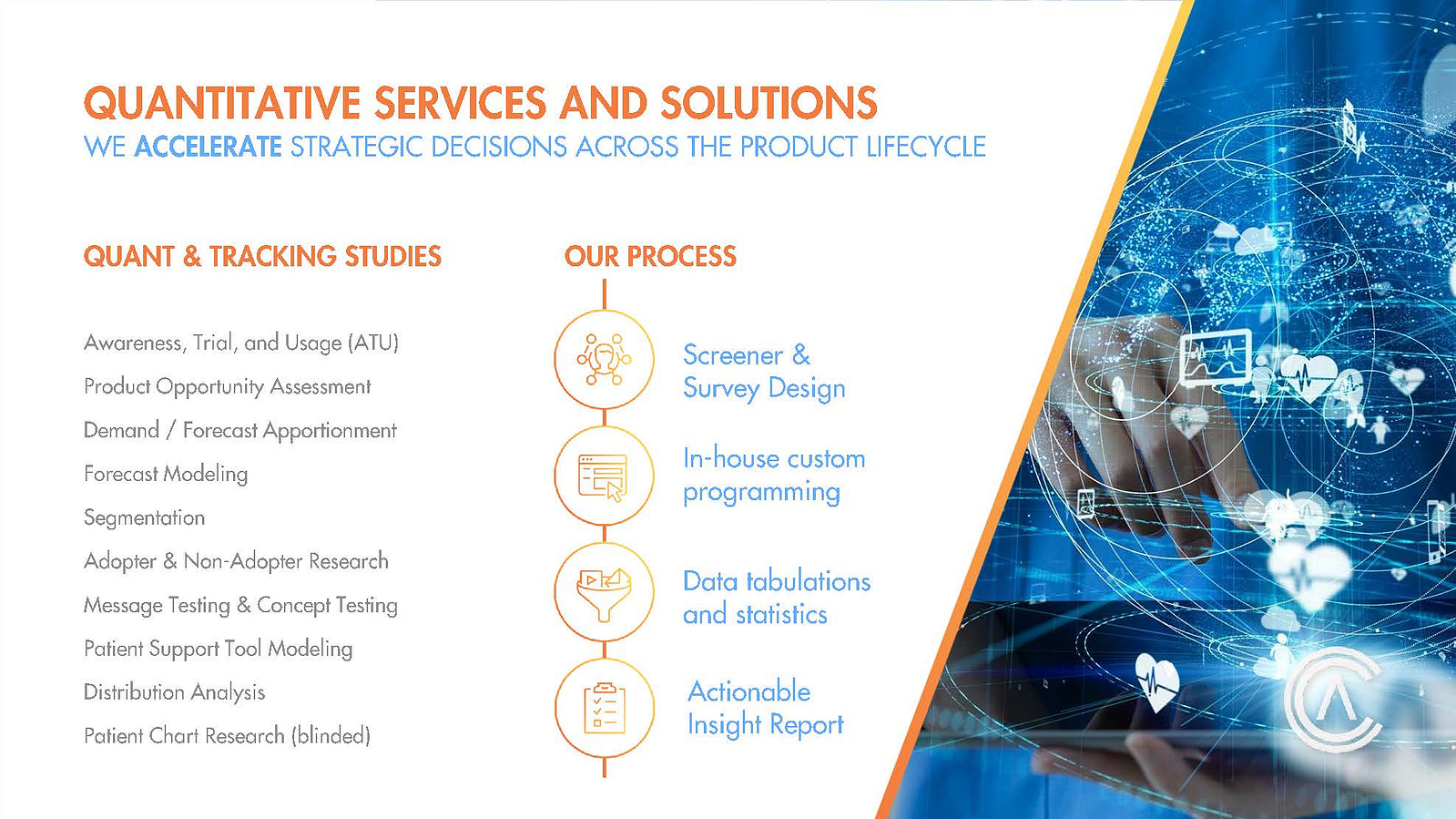 QUANTITATIVE SERVICES AND SOLUTIONS
WE ACCELERATE STRATEGIC DECISIONS ACROSS THE PRODUCT LIFECYCLE

QUANT & TRACKING STUDIES

Awareness, Trial, and Usage (ATU)
Product Opportunity Assessment
Demand / Forecast Apportionment
Forecast Modeling
Segmentation
Adopter & Non-Adopter Research
Message Testing & Concept Testing
Patient Support Tool Modeling
Distribution Analysis
Patient Chart Research (blinded)

OUR PROCESS

Screener & Survey Design

In-house custom programming

Data tabulations and statistics

Actionable Insight Report